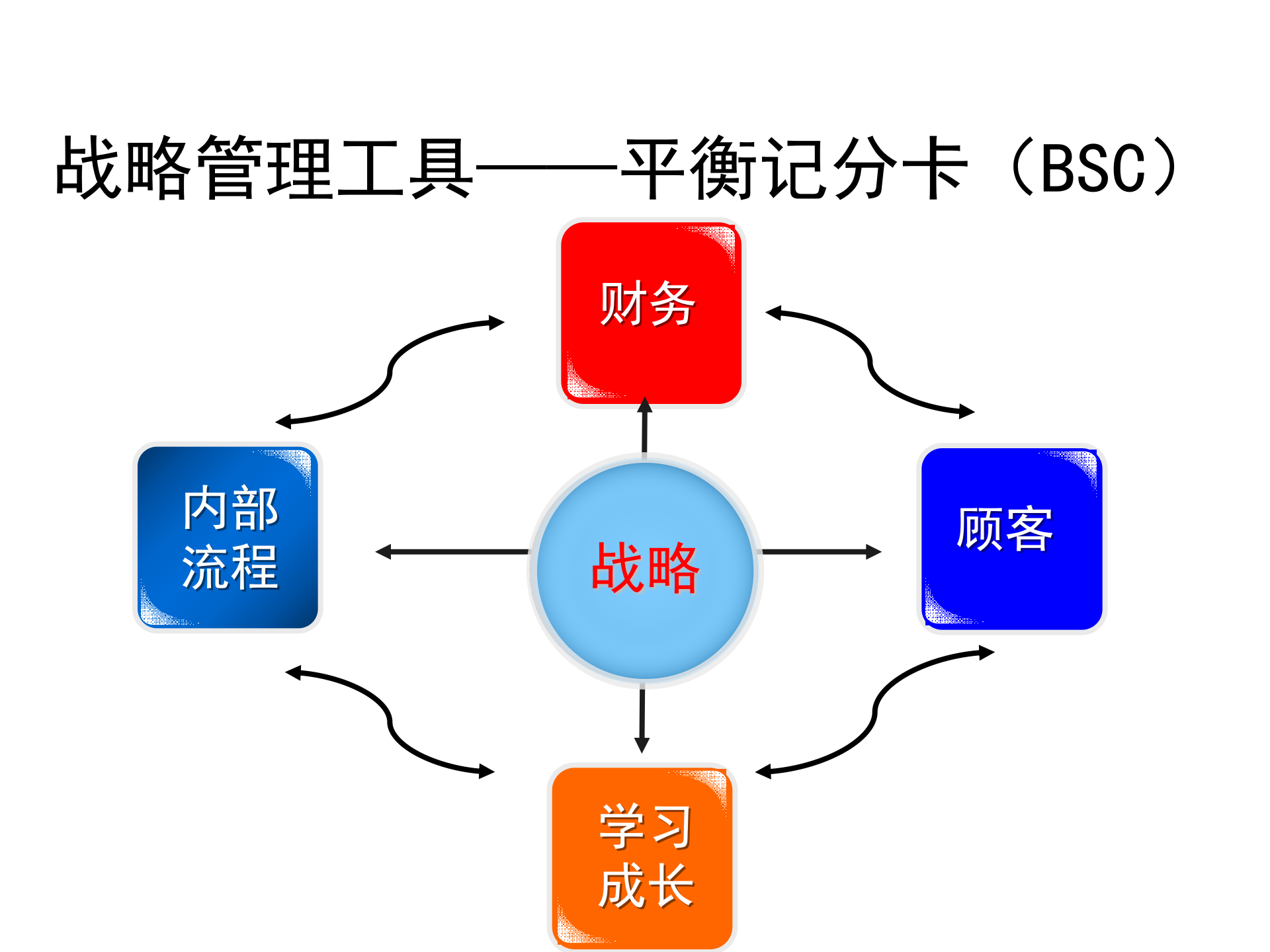 战略管理工具——平衡记分卡（BSC）

财务

内部流程

战略

顾客

学习成长